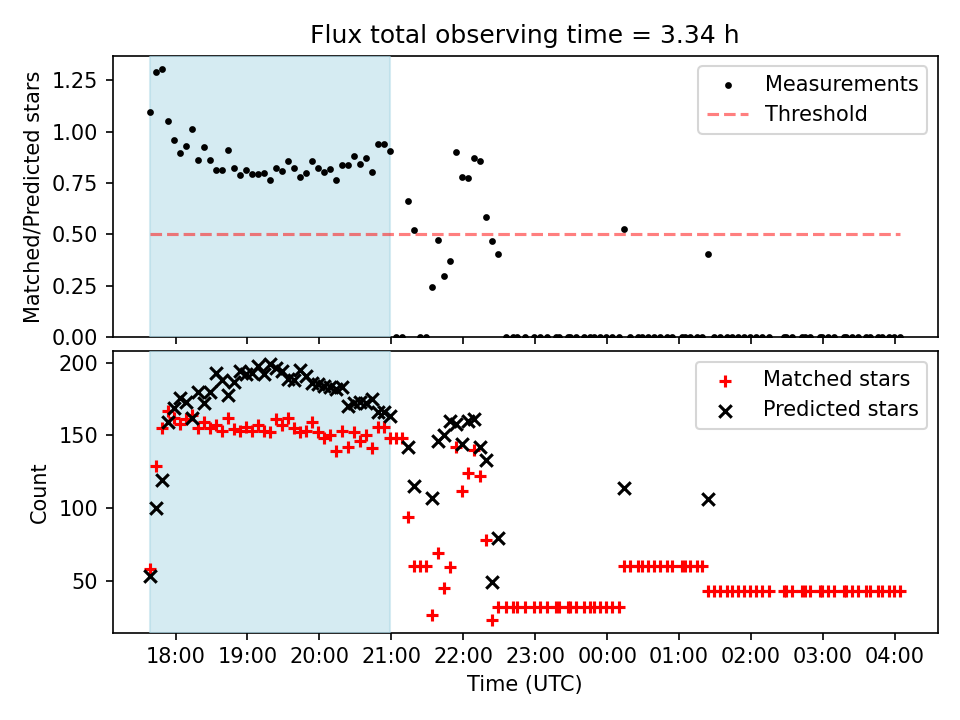 Flux total observing time = 3.34 h

Matched/Predicted stars

1.25
1.00
0.75
0.50
0.25
0.00

Measurements
Threshold

Count

200
150
100
50

Matched stars
Predicted stars

18:00 19:00 20:00 21:00 22:00 23:00 00:00 01:00 02:00 03:00 04:00

Time (UTC)